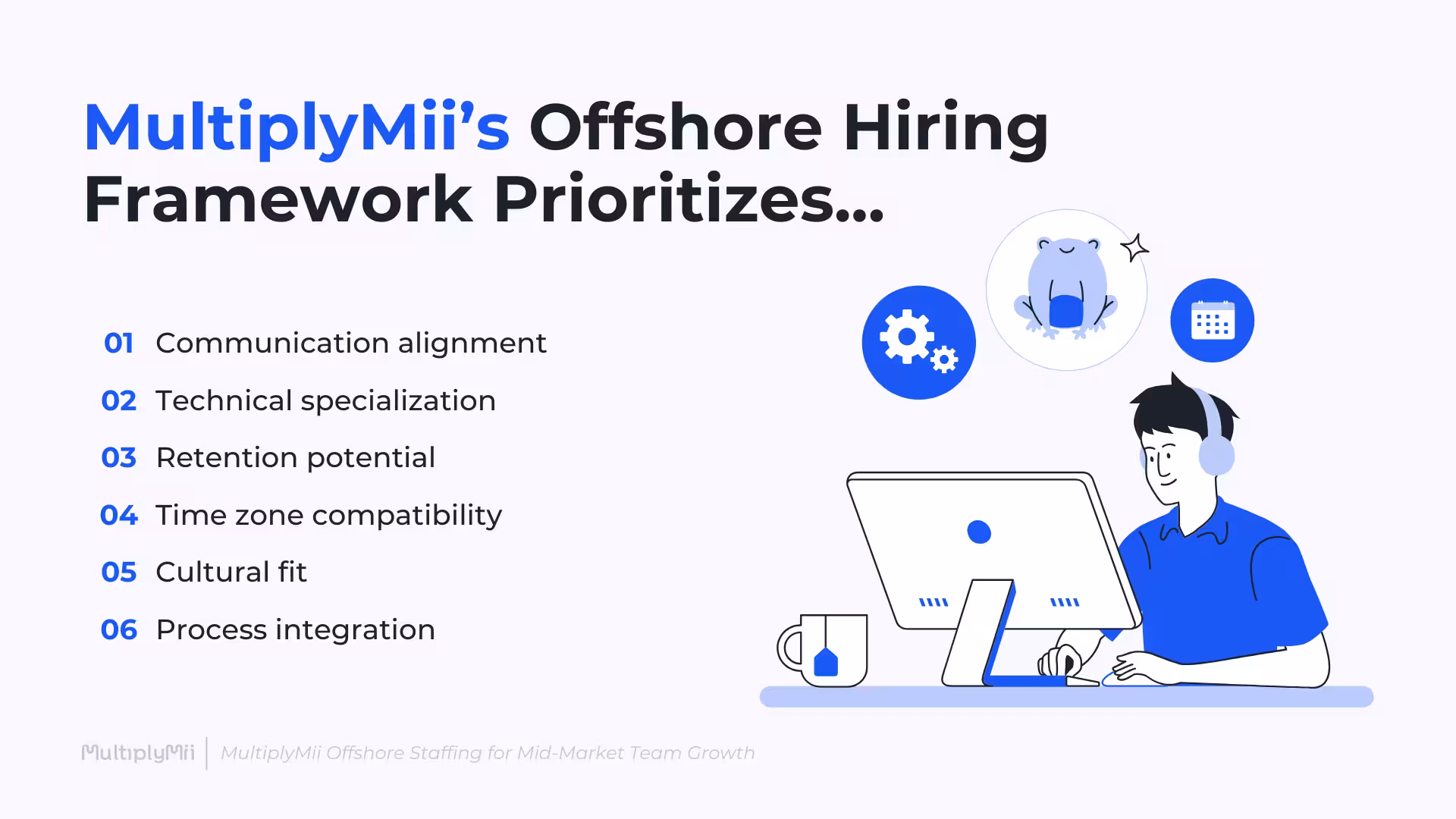 MultiplyMii's Offshore Hiring Framework Prioritizes...

01 Communication alignment

02 Technical specialization

03 Retention potential

04 Time zone compatibility

05 Cultural fit

06 Process integration

MultiplyMii | MultiplyMii Offshore Staffing for Mid-Market Team Growth